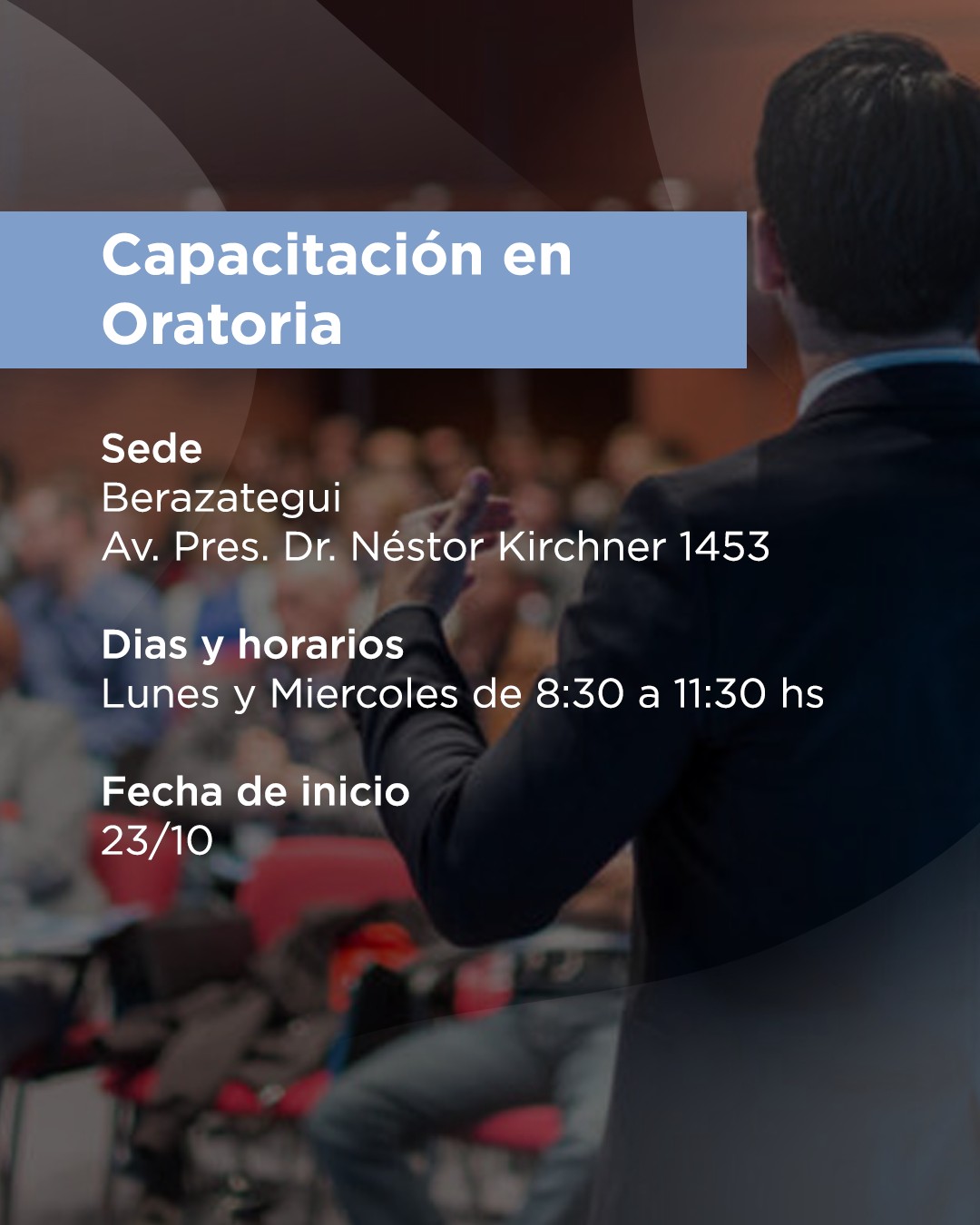 Capacitación en Oratoria

Sede
Berazategui
Av. Pres. Dr. Néstor Kirchner 1453

Dias y horarios
Lunes y Miercoles de 8:30 a 11:30 hs

Fecha de inicio
23/10